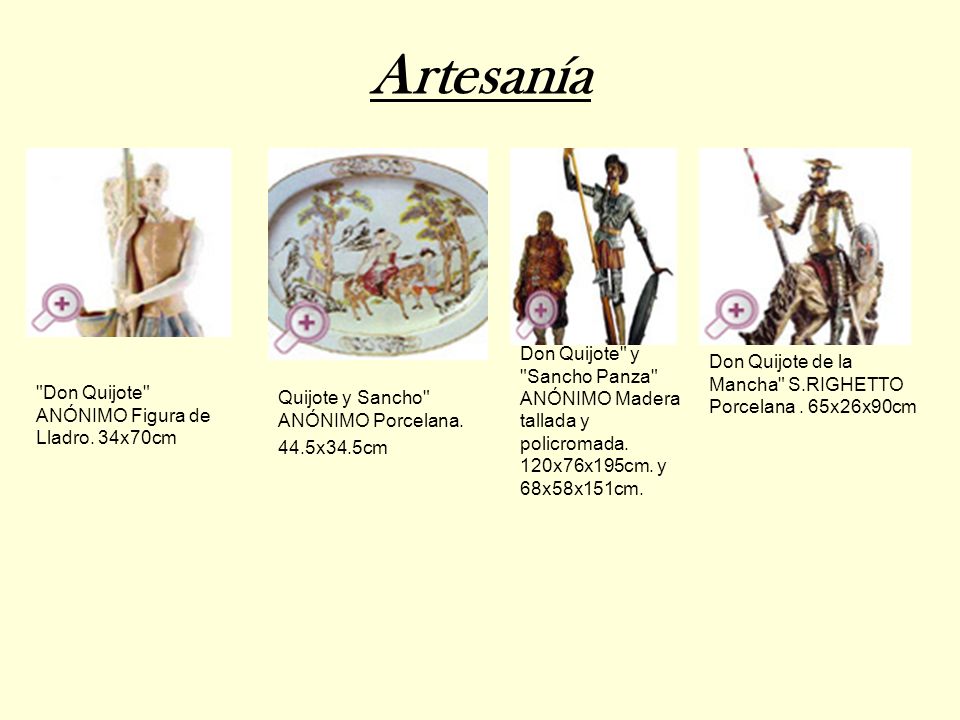 Artesanía

"Don Quijote" ANÓNIMO Figura de Lladro. 34x70cm

Quijote y Sancho" ANÓNIMO Porcelana.

44.5x34.5cm

Don Quijote" y "Sancho Panza" ANÓNIMO Madera tallada y policromada. 120x76x195cm. y 68x58x151cm.

Don Quijote de la Mancha" S.RIGHETTO Porcelana . 65x26x90cm